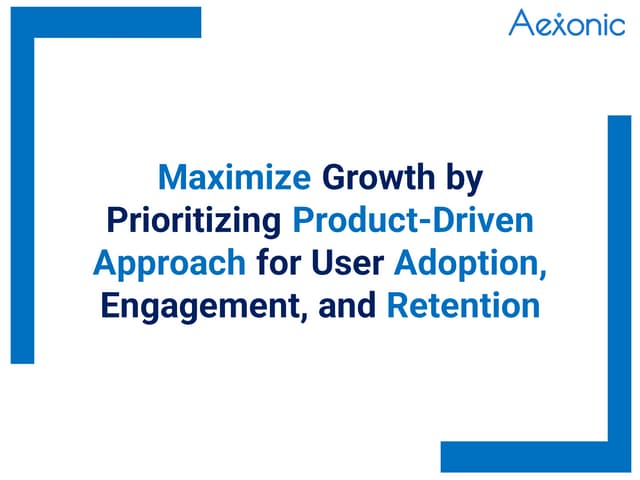 Aexonic

Maximize Growth by Prioritizing Product-Driven Approach for User Adoption, Engagement, and Retention